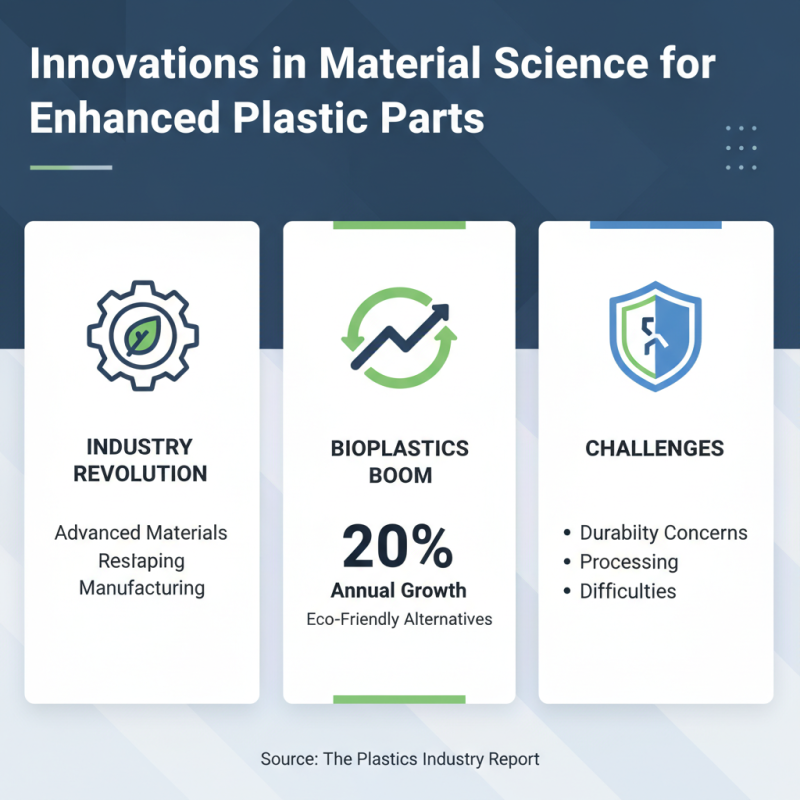 Innovations in Material Science for Enhanced Plastic Parts

INDUSTRY REVOLUTION

Advanced Materials Restaping Manufacturing

BIOPLASTICS BOOM

20%

Annual Growth

Eco-Friendly Alternatives

CHALLENGES

• Durabilty Concerns
• Processing
• Difficulties

Source: The Plastics Industry Report